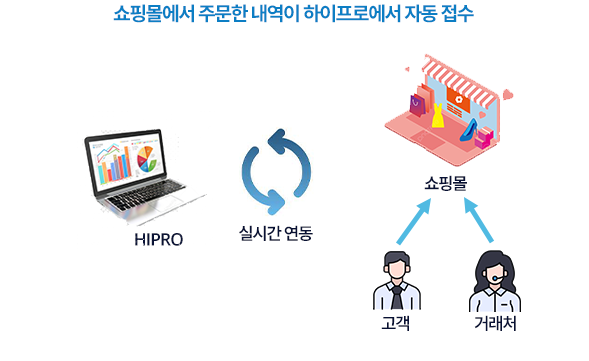 쇼핑몰에서 주문한 내역이 하이프로에서 자동 접수

HIPRO

실시간 연동

쇼핑몰

고객

거래처